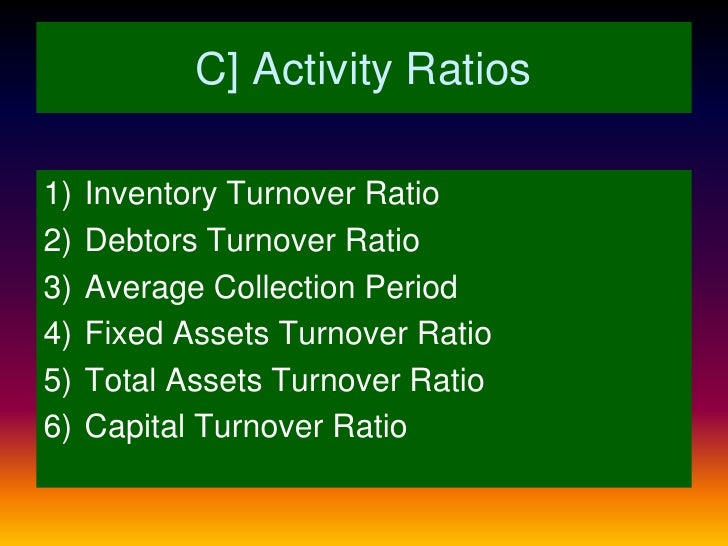 C] Activity Ratios

1) Inventory Turnover Ratio
2) Debtors Turnover Ratio
3) Average Collection Period
4) Fixed Assets Turnover Ratio
5) Total Assets Turnover Ratio
6) Capital Turnover Ratio